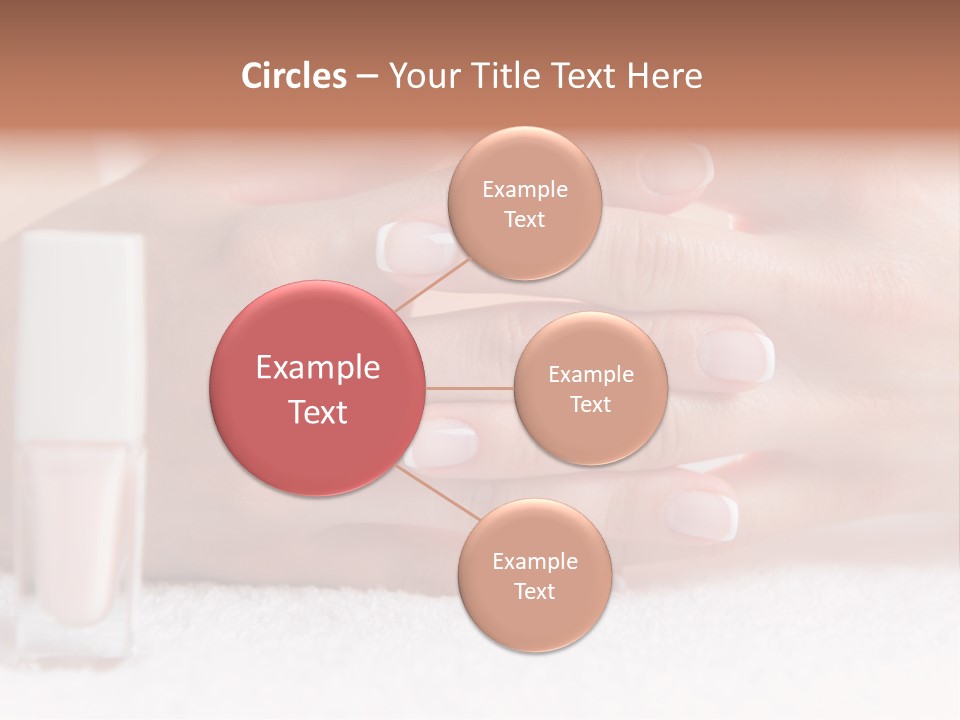 Circles – Your Title Text Here

Example Text

Example Text

Example Text

Example Text